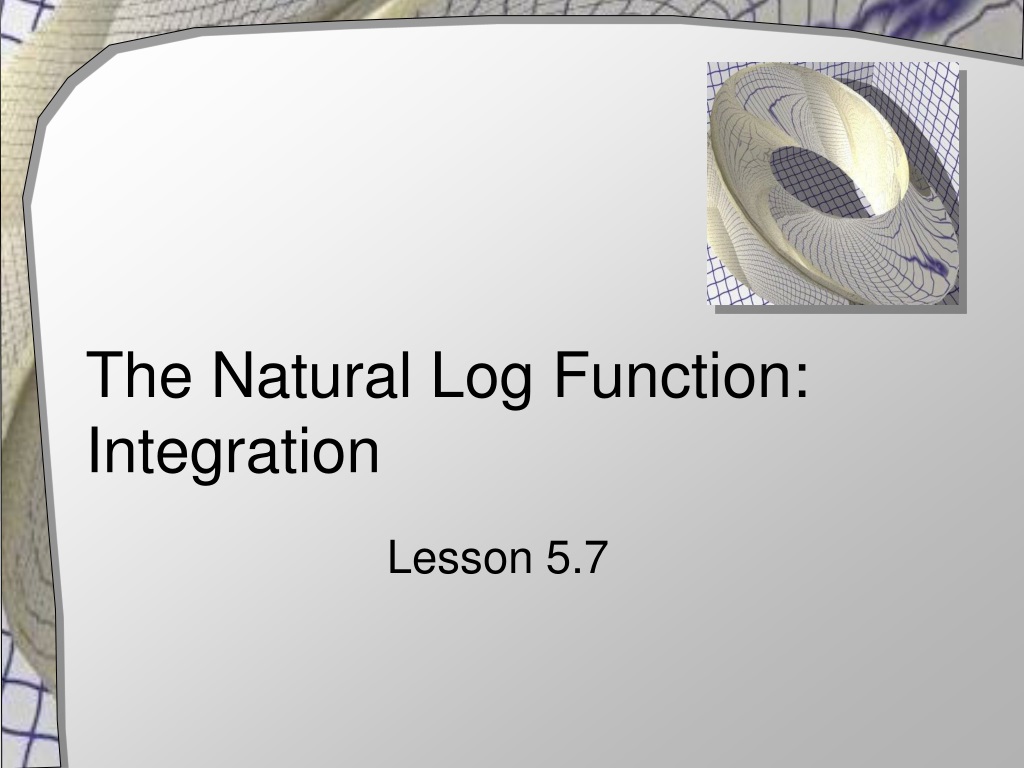 The Natural Log Function: Integration

Lesson 5.7